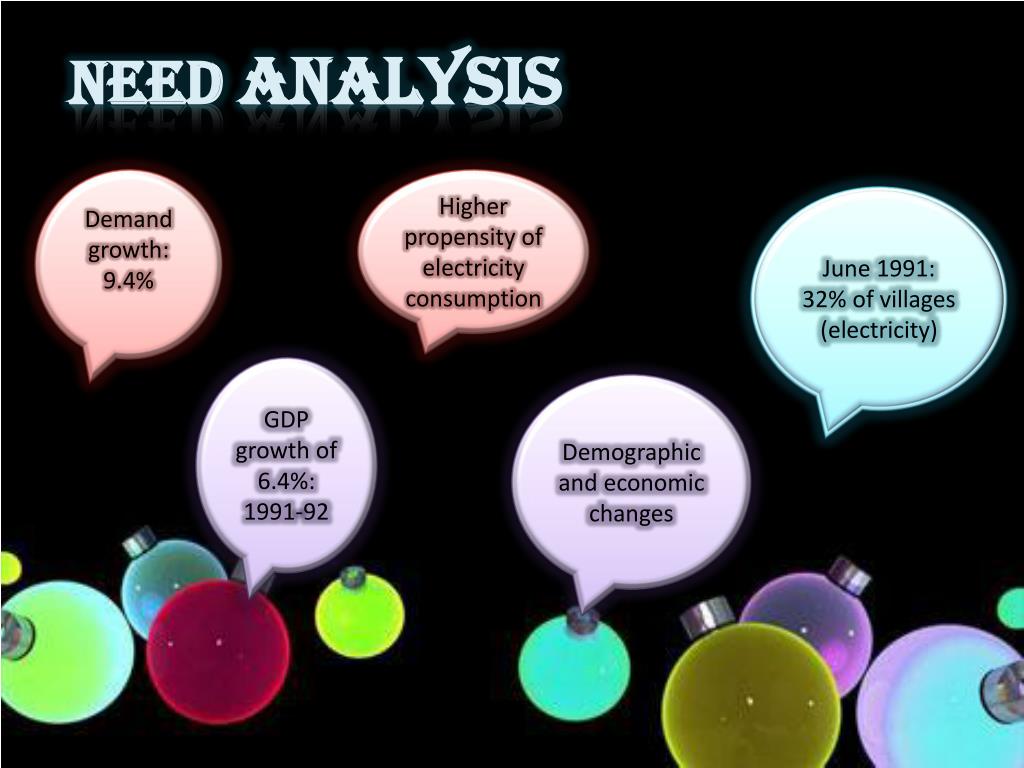 NEED ANALYSIS

Demand growth: 9.4%

Higher propensity of electricity consumption

June 1991: 32% of villages (electricity)

GDP growth of 6.4%: 1991-92

Demographic and economic changes